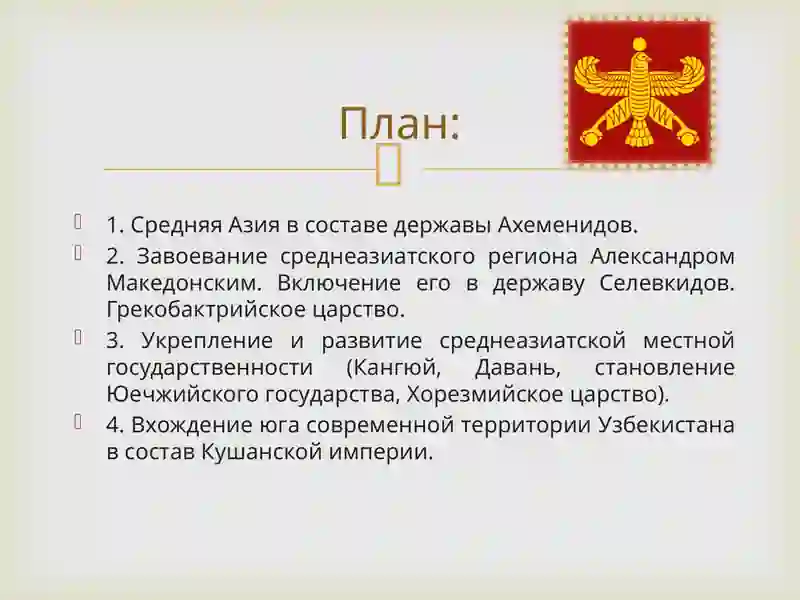 План:

1. Средняя Азия в составе державы Ахеменидов.

2. Завоевание среднеазиатского региона Александром Македонским. Включение его в державу Селевкидов. Грекобактрийское царство.

3. Укрепление и развитие среднеазиатской местной государственности (Кангюй, Давань, становление Юечжийского государства, Хорезмийское царство).

4. Вхождение юга современной территории Узбекистана в состав Кушанской империи.